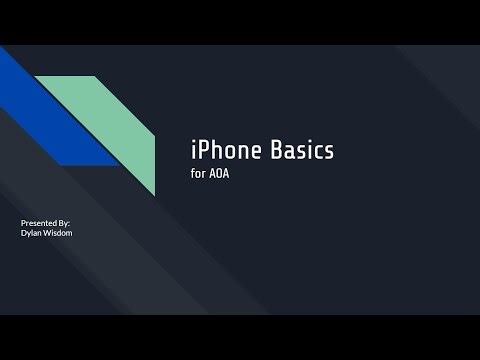 iPhone Basics
for AOA

Presented By:
Dylan Wisdom